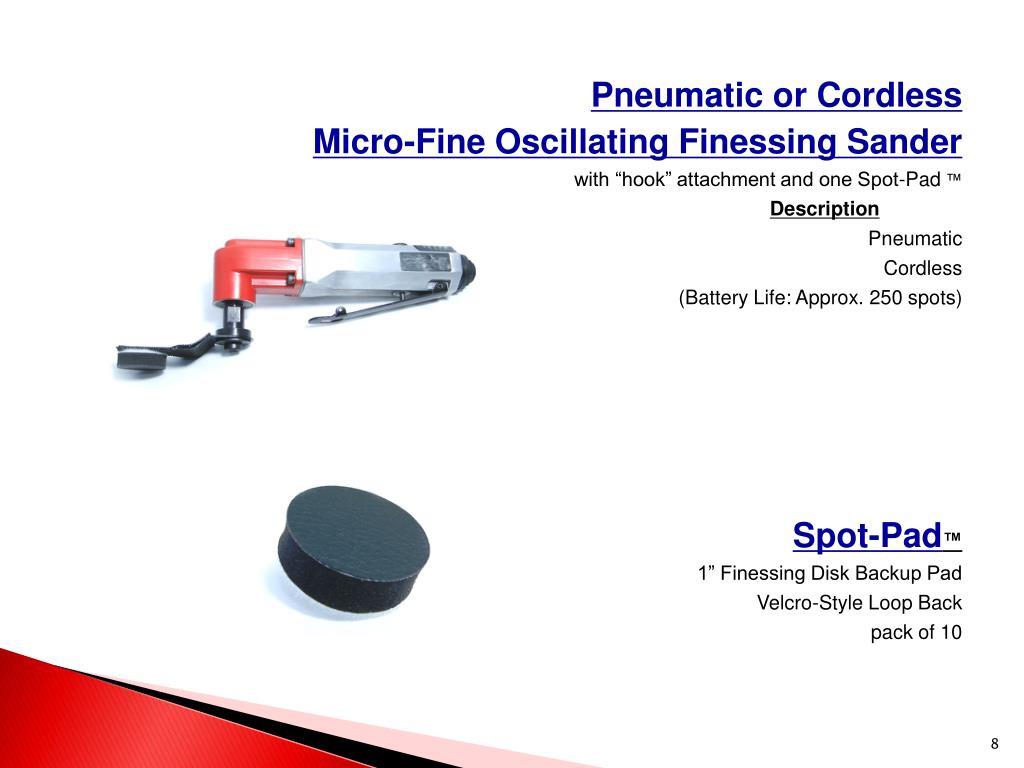 Pneumatic or Cordless

Micro-Fine Oscillating Finessing Sander

with “hook” attachment and one Spot-Pad ™

Description

Pneumatic

Cordless

(Battery Life: Approx. 250 spots)

Spot-Pad™

1” Finessing Disk Backup Pad

Velcro-Style Loop Back

pack of 10

8